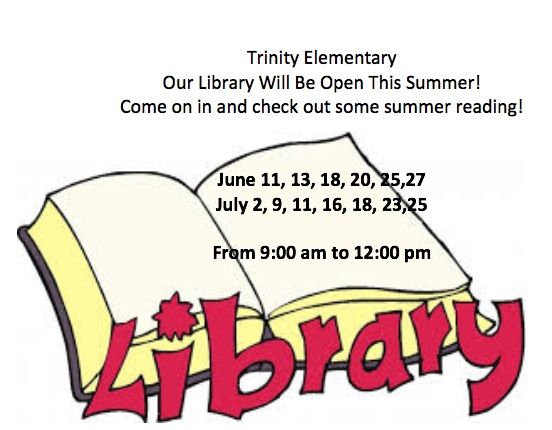 Trinity Elementary
Our Library Will Be Open This Summer!
Come on in and check out some summer reading!

June 11, 13, 18, 20, 25,27
July 2, 9, 11, 16, 18, 23,25

From 9:00 am to 12:00 pm

Library